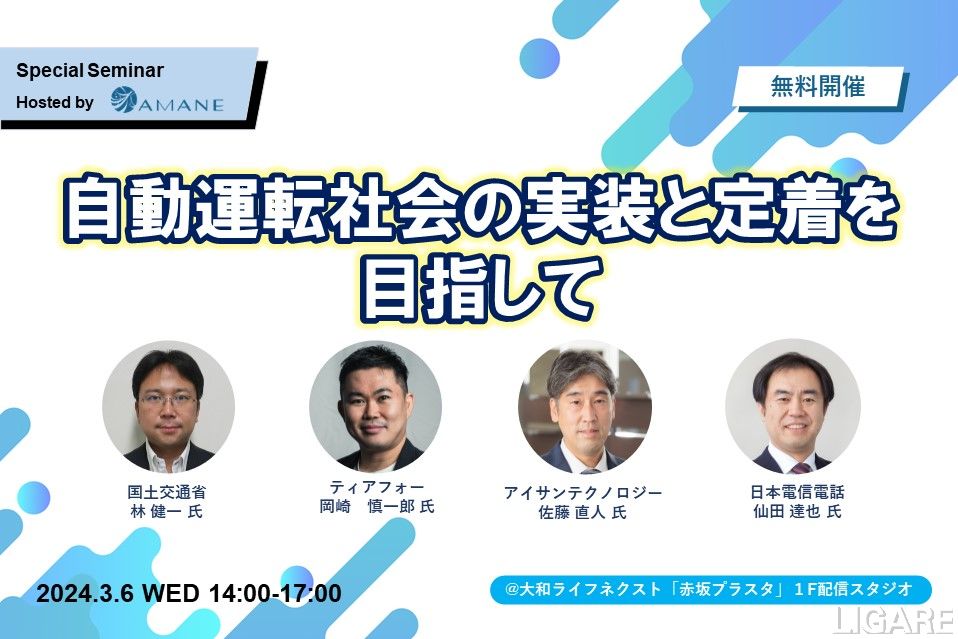 Special Seminar
Hosted by AMANE

無料開催

自動運転社会の実装と定着を目指して

国土交通省
林 健一 氏

ティアフォー
岡崎　慎一郎 氏

アイサンテクノロジー
佐藤 直人 氏

日本電信電話
仙田 達也 氏

2024.3.6 WED 14:00-17:00

@大和ライフネクスト「赤坂プラスタ」１F配信スタジオ

LIGARE